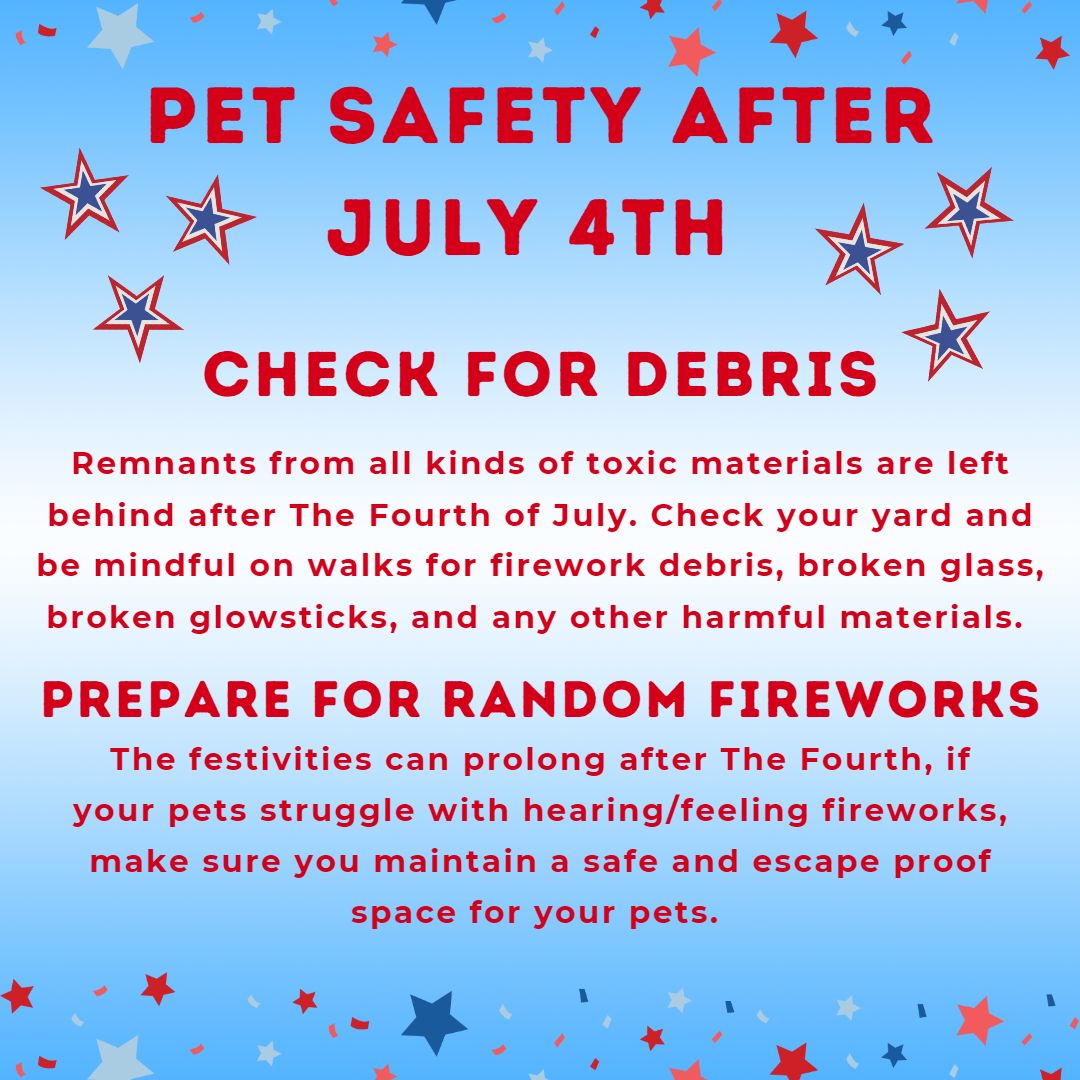 PET SAFETY AFTER JULY 4TH

CHECK FOR DEBRIS

Remnants from all kinds of toxic materials are left behind after The Fourth of July. Check your yard and be mindful on walks for firework debris, broken glass, broken glowsticks, and any other harmful materials.

PREPARE FOR RANDOM FIREWORKS

The festivities can prolong after The Fourth, if your pets struggle with hearing/feeling fireworks, make sure you maintain a safe and escape proof space for your pets.